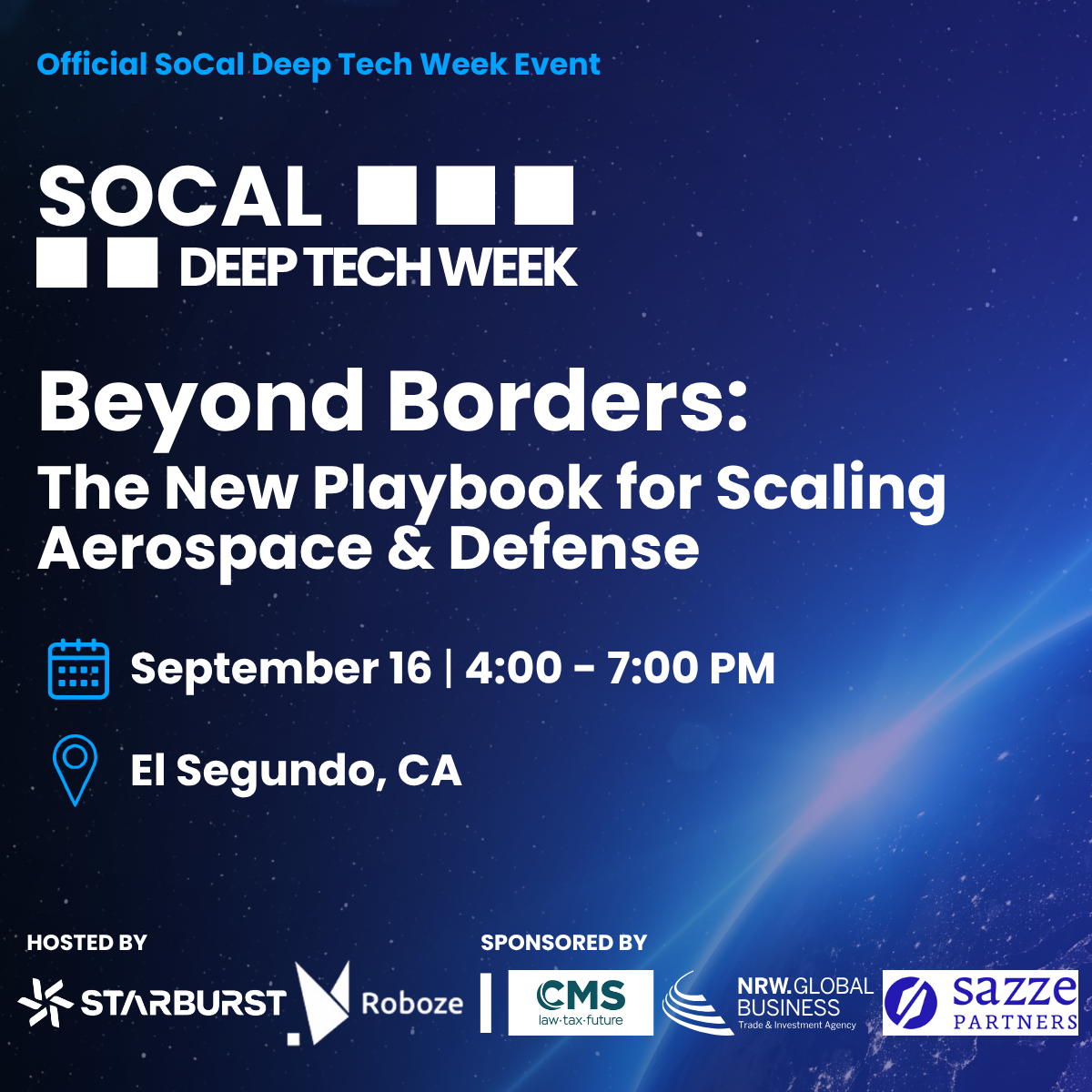 Official SoCal Deep Tech Week Event

SOCAL
DEEP TECH WEEK

Beyond Borders:
The New Playbook for Scaling Aerospace & Defense

September 16 | 4:00 - 7:00 PM

El Segundo, CA

HOSTED BY

STARBURST Roboze

SPONSORED BY

CMS law·tax·future

NRW.GLOBAL BUSINESS Trade & Investment Agency

sazze PARTNERS